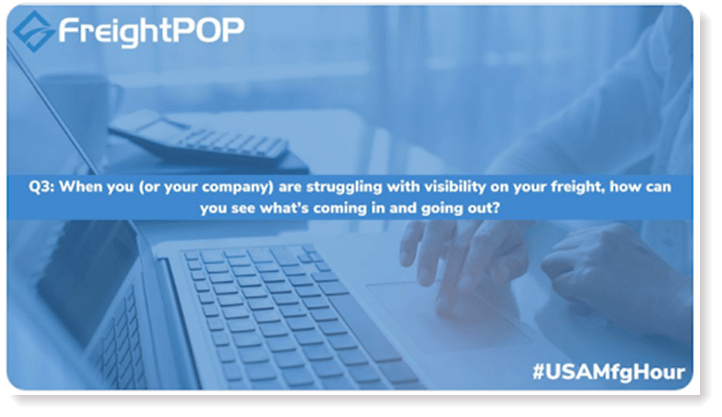 FreightPOP

Q3: When you (or your company) are struggling with visibility on your freight, how can you see what's coming in and going out?

#USAMfgHour